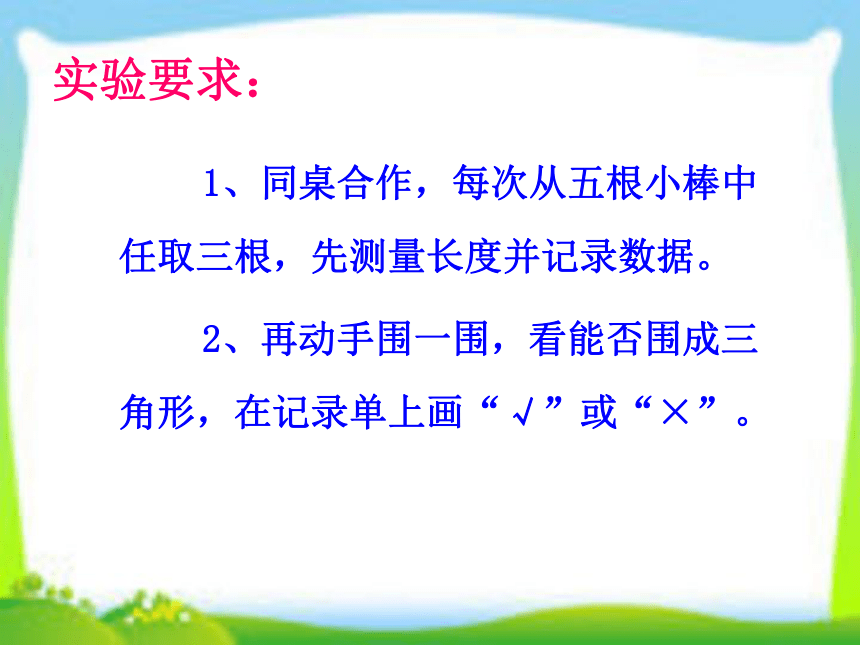 实验要求：

1、同桌合作，每次从五根小棒中任取三根，先测量长度并记录数据。

2、再动手围一围，看能否围成三角形，在记录单上画“√”或“×”。